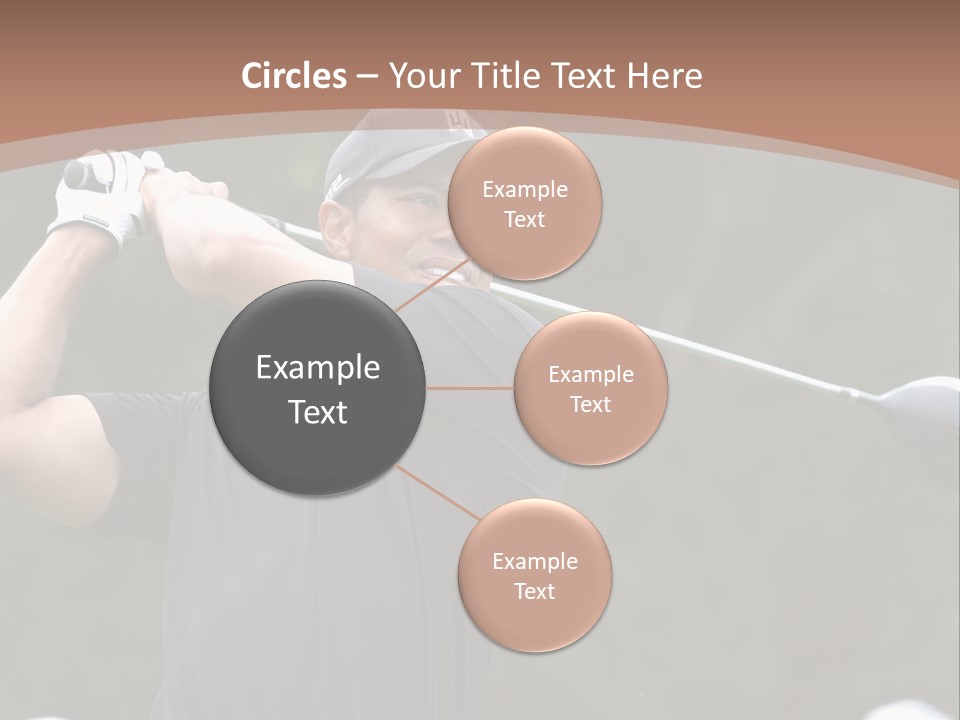 Circles – Your Title Text Here

Example Text

Example Text

Example Text

Example Text